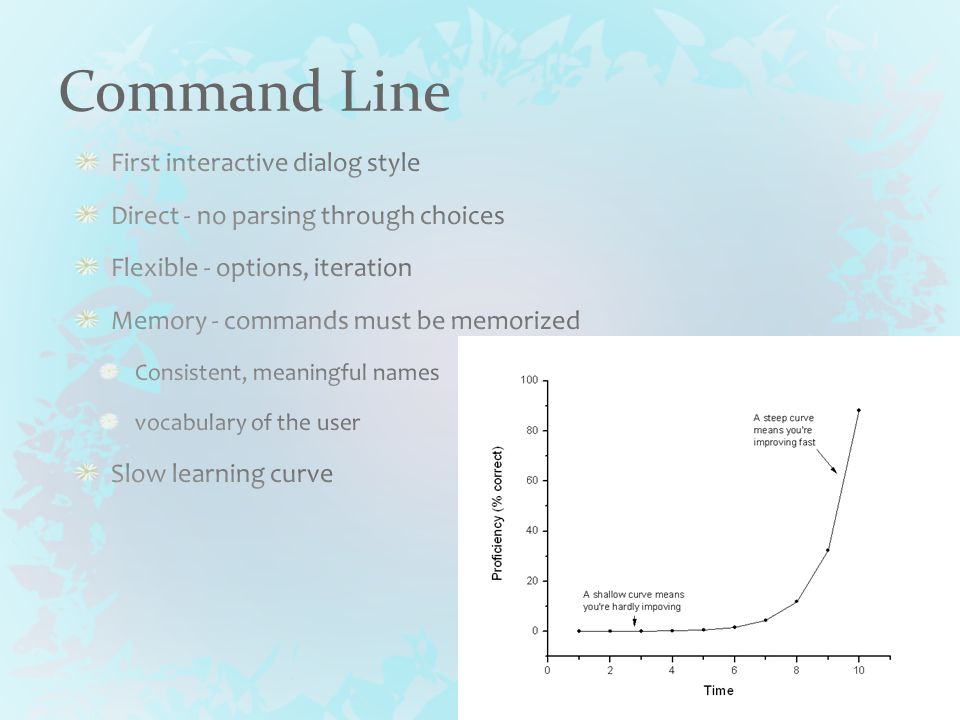 Command Line

First interactive dialog style

Direct - no parsing through choices

Flexible - options, iteration

Memory - commands must be memorized

Consistent, meaningful names

vocabulary of the user

Slow learning curve

100
80
60
40
20
0
Proficiency (% correct)

A steep curve means you're improving fast

A shallow curve means you're hardly impoving

0 2 4 6 8 10
Time